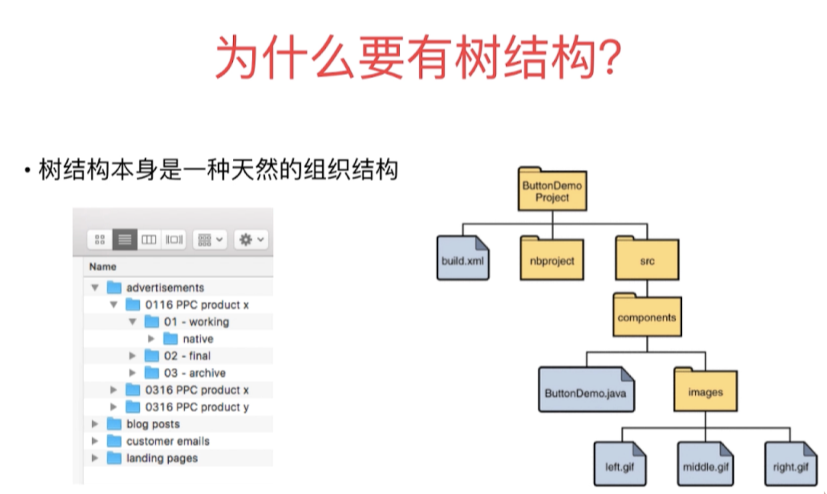 为什么要有树结构?

• 树结构本身是一种天然的组织结构

Name
advertisements
0116 PPC product x
01 - working
native
02 - final
03 - archive
0316 PPC product x
0316 PPC product y
blog posts
customer emails
landing pages

ButtonDemo Project
build.xml
nbproject
src
components
ButtonDemo.java
images
left.gif
middle.gif
right.gif